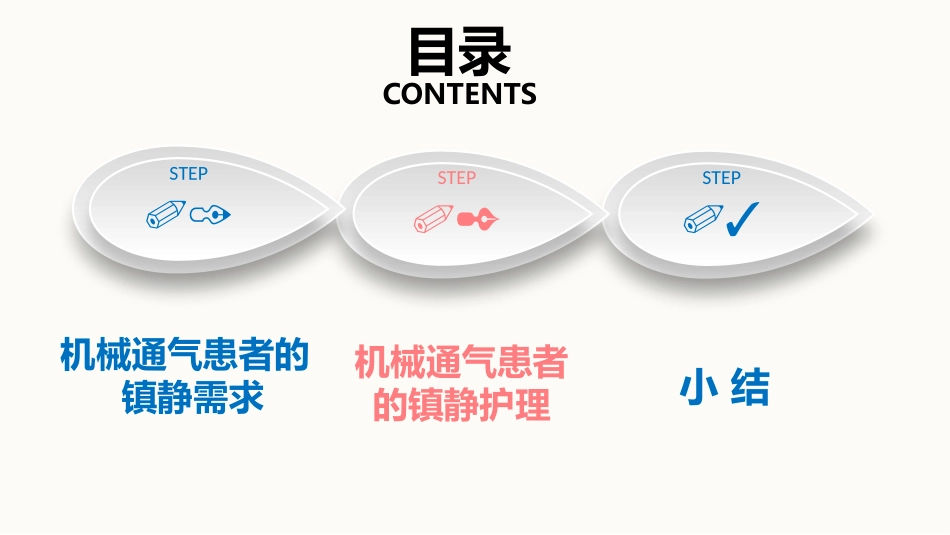 目录
CONTENTS

STEP

STEP

STEP

机械通气患者的镇静需求

机械通气患者的镇静护理

小 结